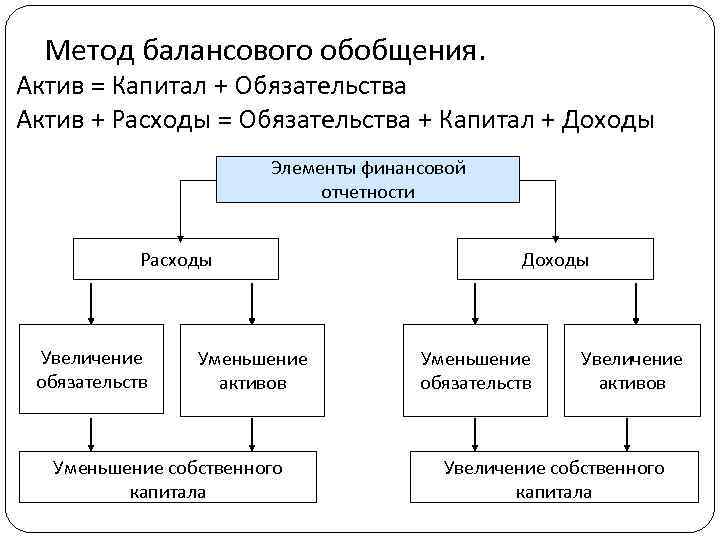 Метод балансового обобщения.
Актив = Капитал + Обязательства
Актив + Расходы = Обязательства + Капитал + Доходы

Элементы финансовой отчетности

Расходы

Доходы

Увеличение обязательств

Уменьшение активов

Уменьшение обязательств

Увеличение активов

Уменьшение собственного капитала

Увеличение собственного капитала